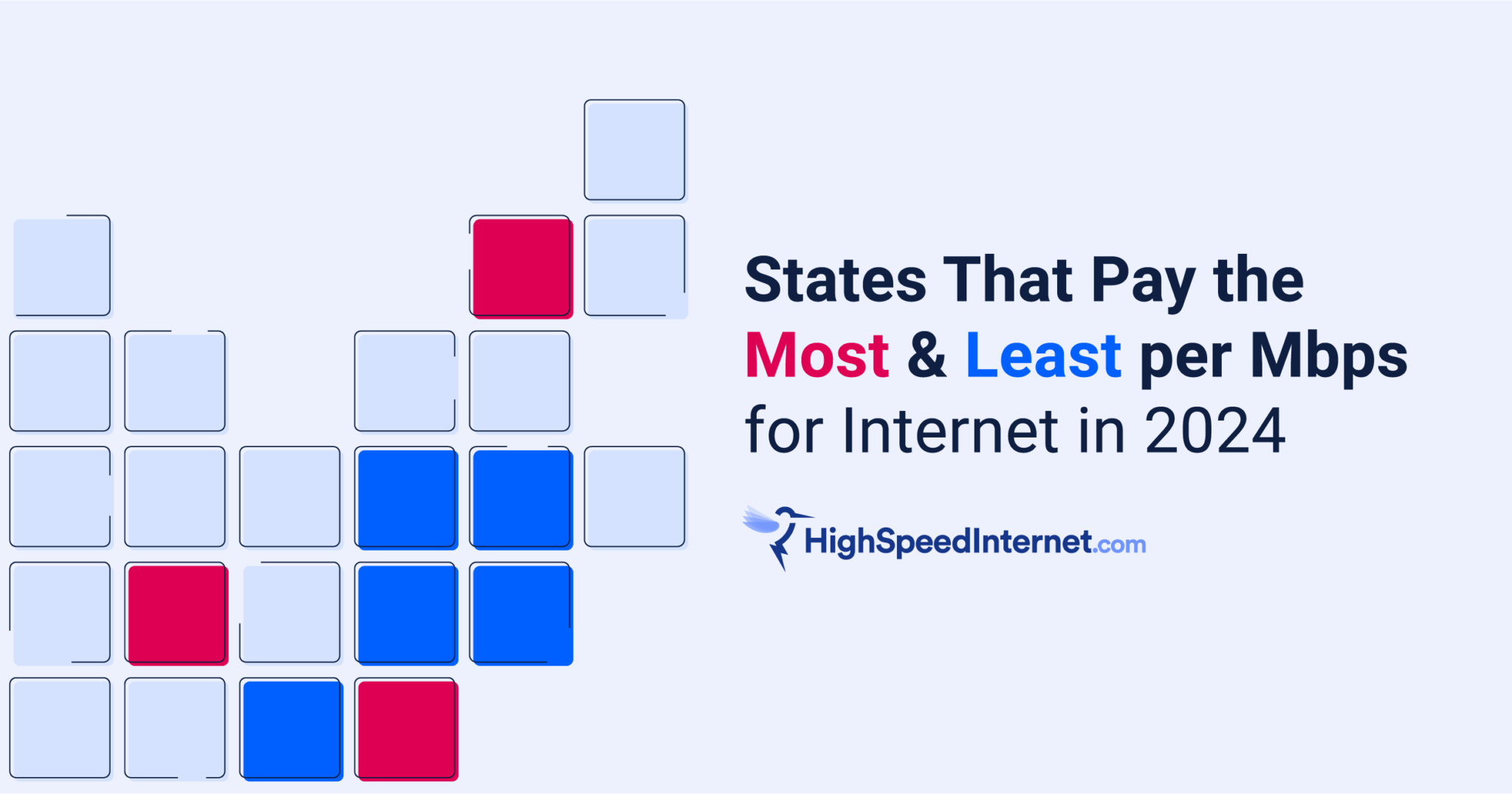 States That Pay the Most & Least per Mbps for Internet in 2024

HighSpeedInternet.com